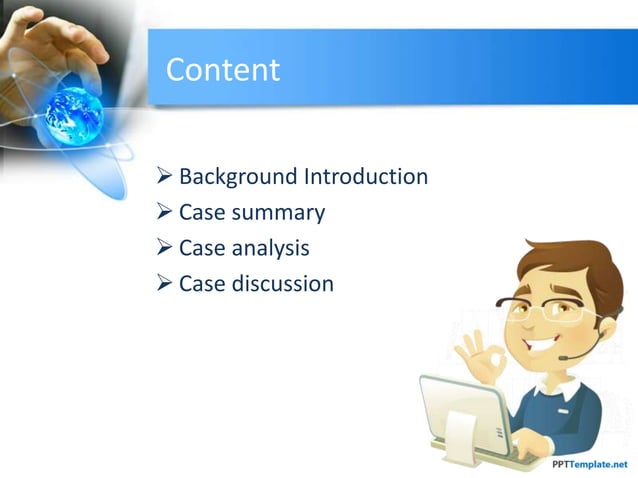 Content

➢ Background Introduction
➢ Case summary
➢ Case analysis
➢ Case discussion

PPTTemplate.net